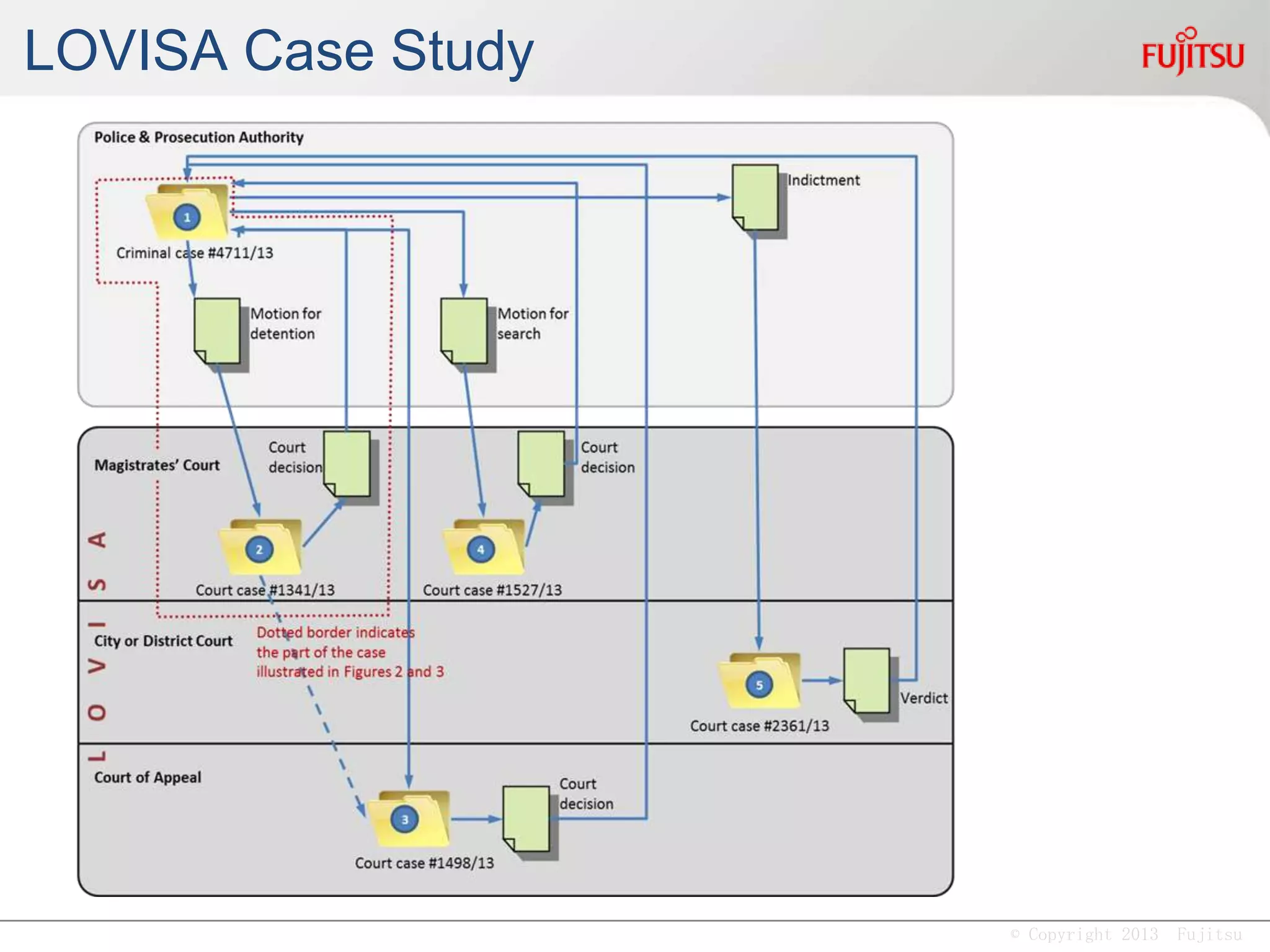 LOVISA Case Study

FUJITSU

Police & Prosecution Authority

1

Criminal case #4711/13

Indictment

Motion for detention

Motion for search

Magistrates' Court

Court decision

Court decision

2

Court case #1341/13

4

Court case #1527/13

LOVISA

City or District Court

Dotted border indicates the part of the case illustrated in Figures 2 and 3

5

Court case #2361/13

Verdict

Court of Appeal

3

Court case #1498/13

Court decision

© Copyright 2013 Fujitsu